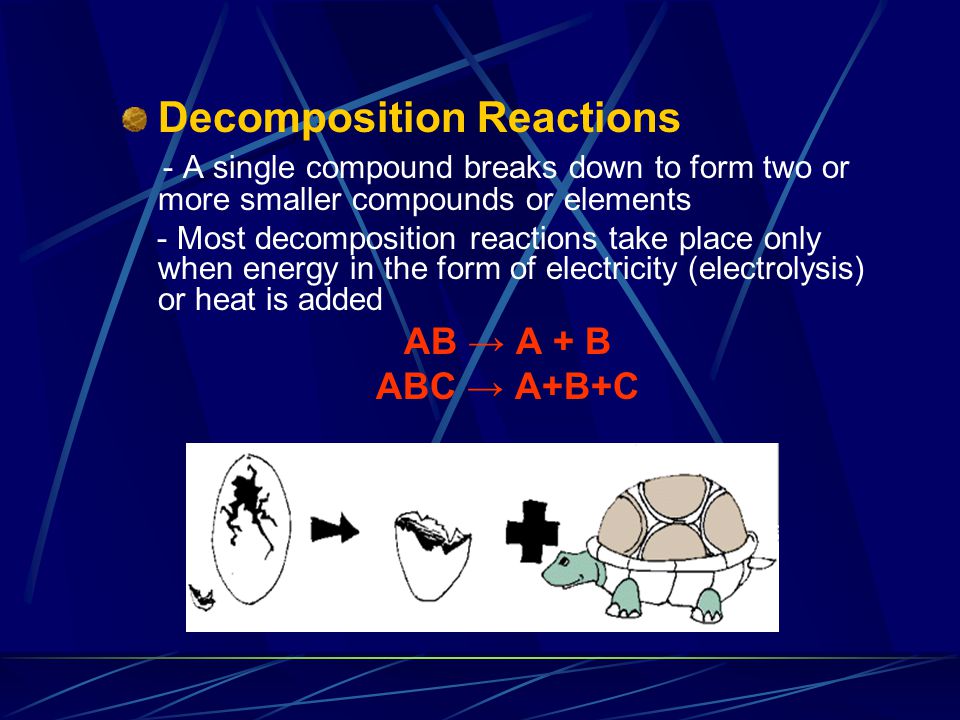 Decomposition Reactions

- A single compound breaks down to form two or more smaller compounds or elements

- Most decomposition reactions take place only when energy in the form of electricity (electrolysis) or heat is added

$AB \rightarrow A + B$

$ABC \rightarrow A+B+C$